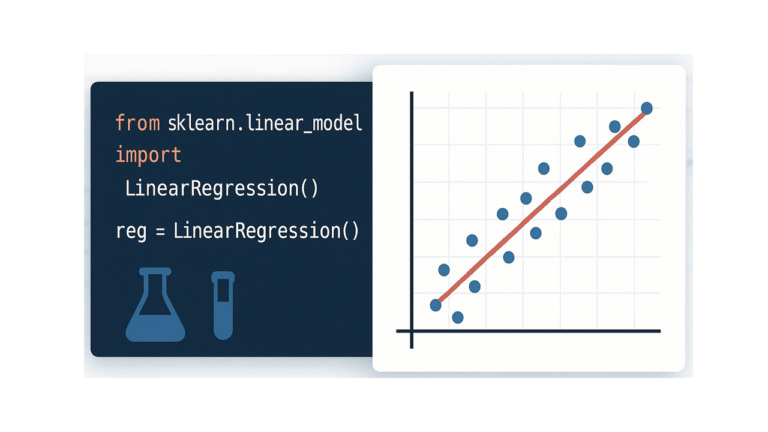 from sklearn.linear_model
import
LinearRegression()

reg = LinearRegression()